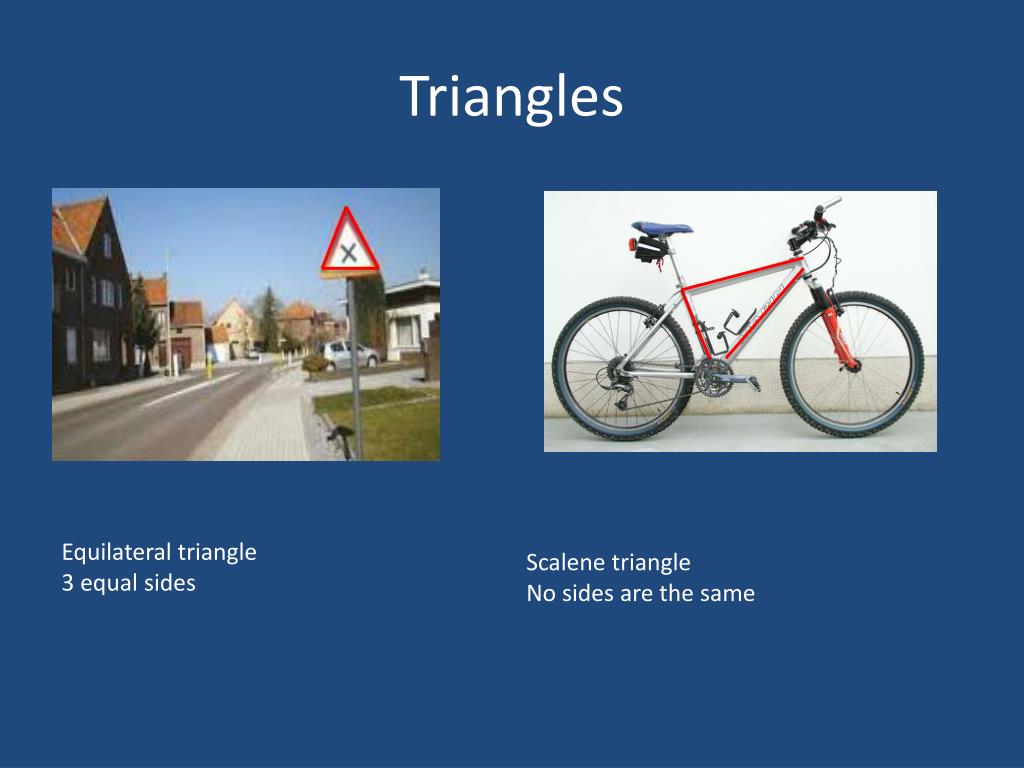 Triangles

Equilateral triangle
3 equal sides

Scalene triangle
No sides are the same